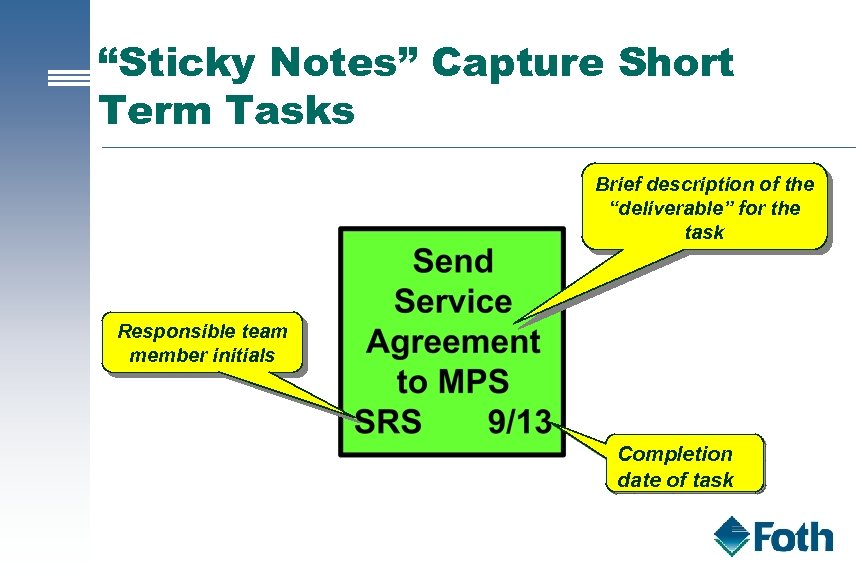 “Sticky Notes” Capture Short Term Tasks

Brief description of the “deliverable” for the task

Send Service Agreement to MPS
SRS 9/13

Responsible team member initials

Completion date of task

Foth